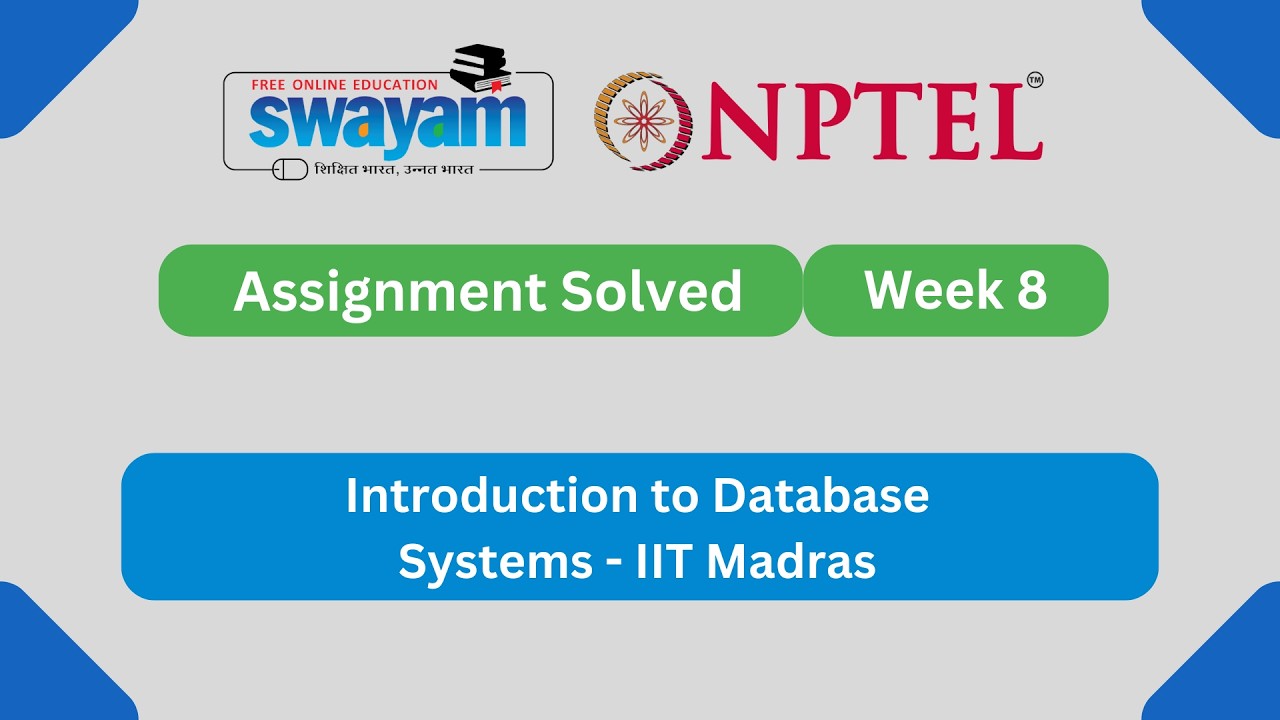 FREE ONLINE EDUCATION
swayam
शिक्षित भारत, उन्नत भारत

NPTEL™

Assignment Solved

Week 8

Introduction to Database Systems - IIT Madras